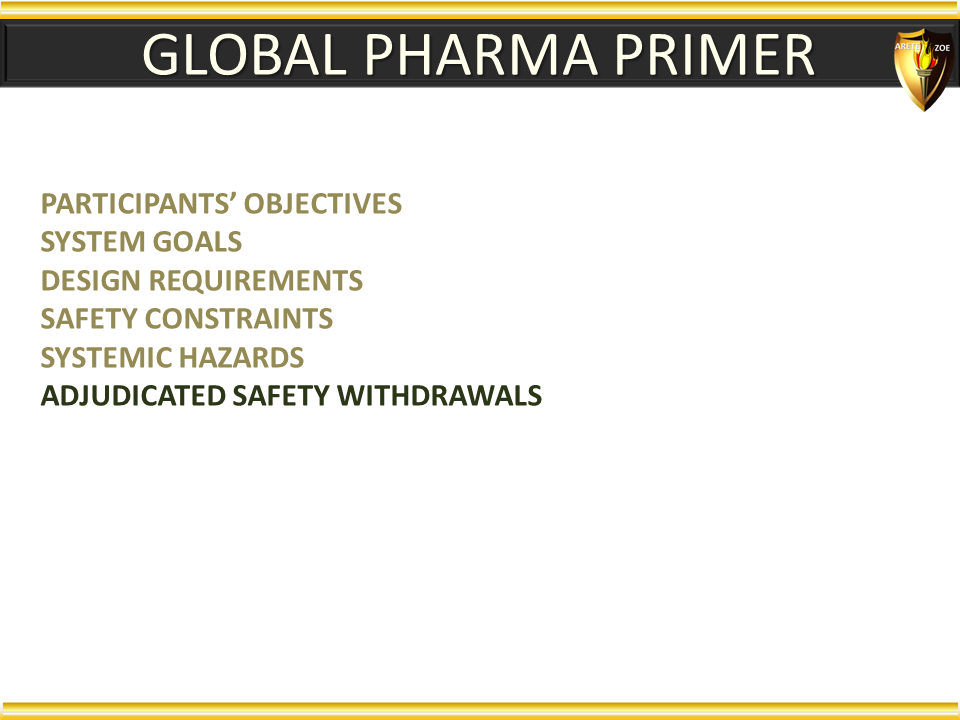 GLOBAL PHARMA PRIMER

ARETE ZOE

PARTICIPANTS' OBJECTIVES
SYSTEM GOALS
DESIGN REQUIREMENTS
SAFETY CONSTRAINTS
SYSTEMIC HAZARDS
ADJUDICATED SAFETY WITHDRAWALS